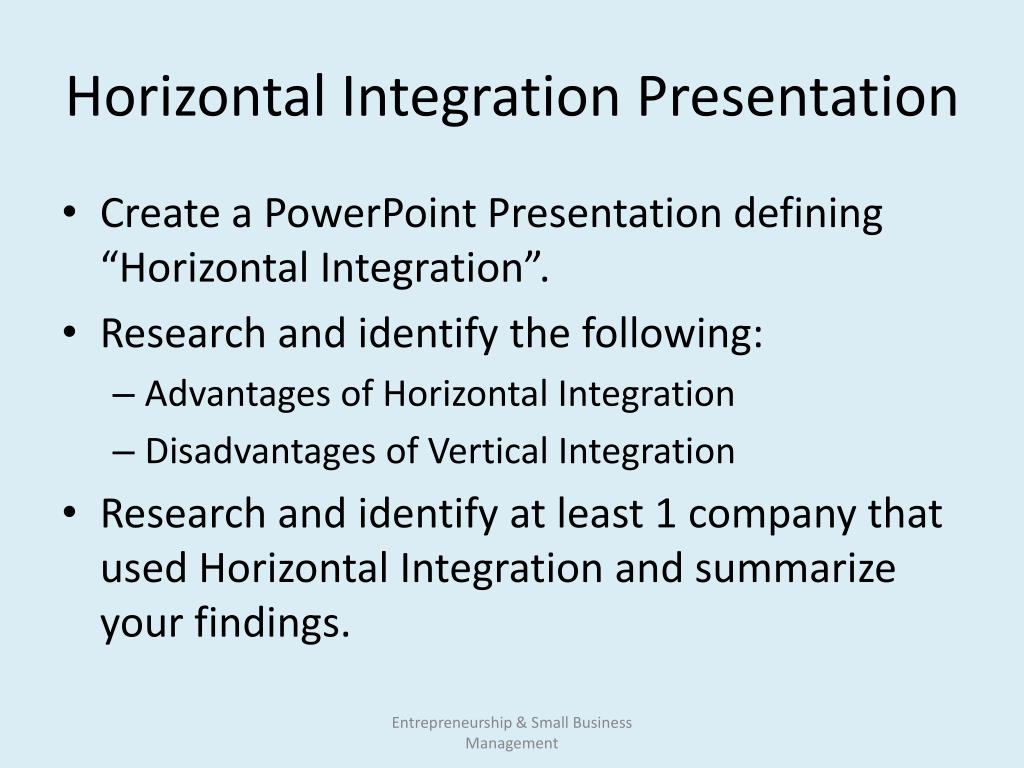 Horizontal Integration Presentation

• Create a PowerPoint Presentation defining “Horizontal Integration”.
• Research and identify the following:
– Advantages of Horizontal Integration
– Disadvantages of Vertical Integration
• Research and identify at least 1 company that used Horizontal Integration and summarize your findings.

Entrepreneurship & Small Business Management